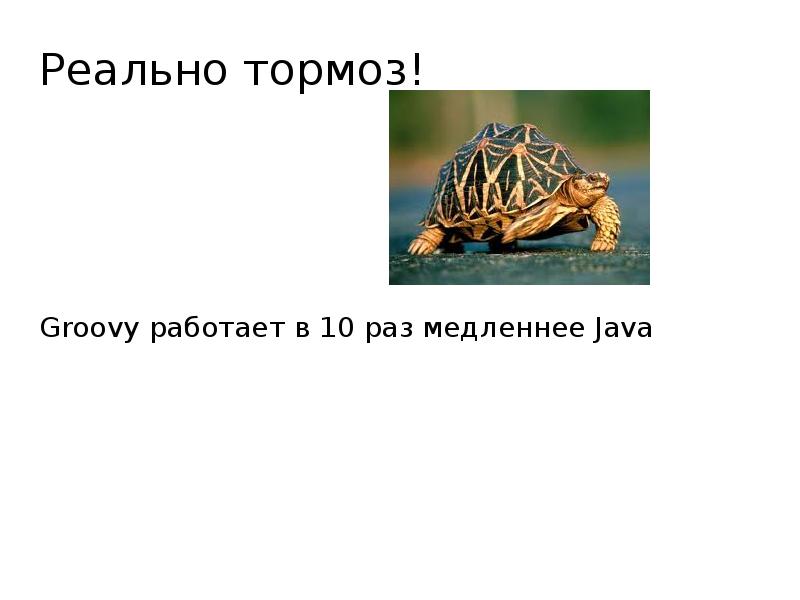 Реально тормоз!

Groovy работает в 10 раз медленнее Java